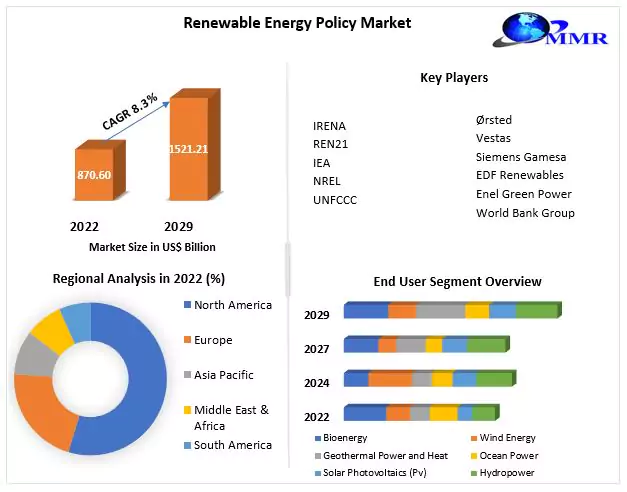 Renewable Energy Policy Market

MMR

CAGR 8.3%

870.60

1521.21

2022

2029

Market Size in US$ Billion

Key Players

IRENA
REN21
IEA
NREL
UNFCCC

Ørsted
Vestas
Siemens Gamesa
EDF Renewables
Enel Green Power
World Bank Group

Regional Analysis in 2022 (%)

North America
Europe
Asia Pacific
Middle East & Africa
South America

End User Segment Overview

2029
2027
2024
2022

Bioenergy
Wind Energy
Geothermal Power and Heat
Ocean Power
Solar Photovoltaics (Pv)
Hydropower